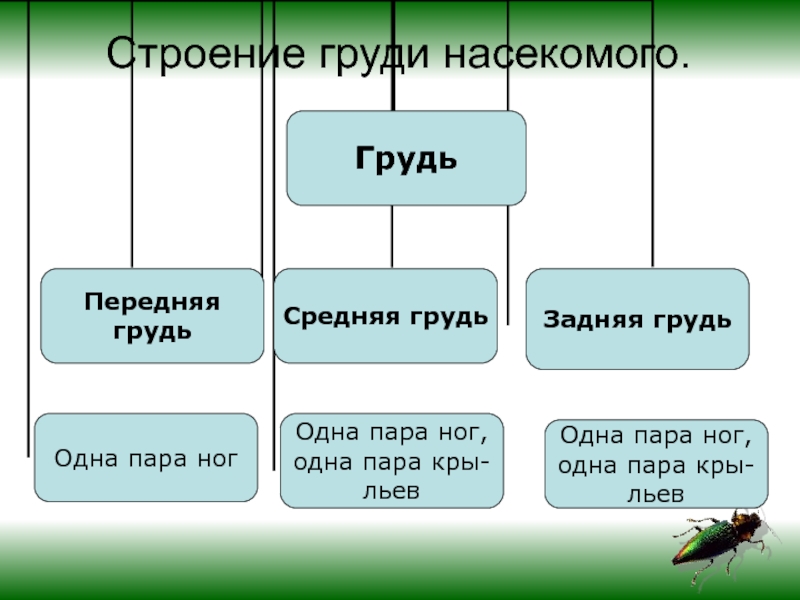 Строение груди насекомого.

Грудь

Передняя грудь

Средняя грудь

Задняя грудь

Одна пара ног

Одна пара ног, одна пара крыльев

Одна пара ног, одна пара крыльев